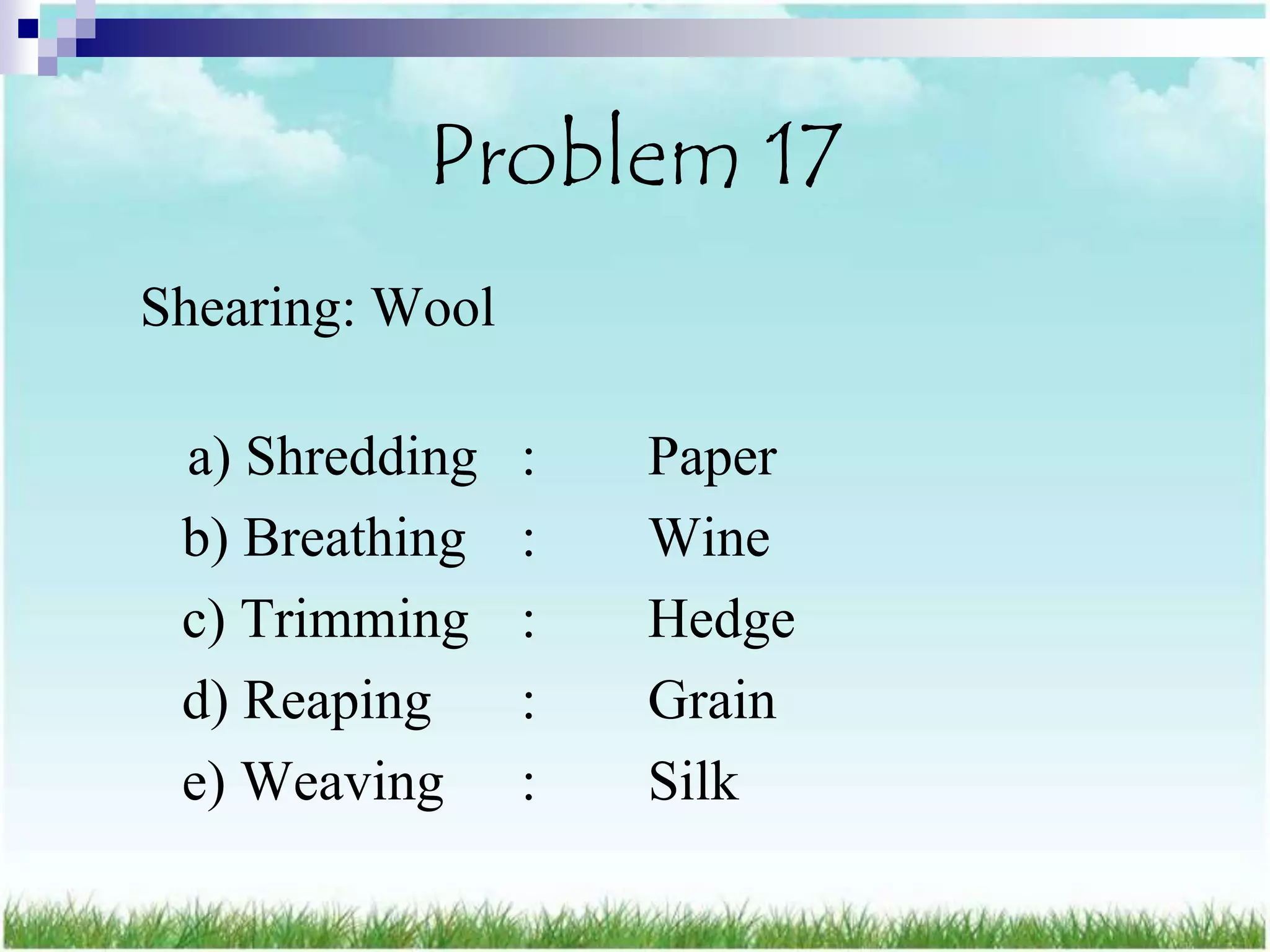 Problem 17

Shearing: Wool

a) Shredding : Paper
b) Breathing : Wine
c) Trimming : Hedge
d) Reaping : Grain
e) Weaving : Silk